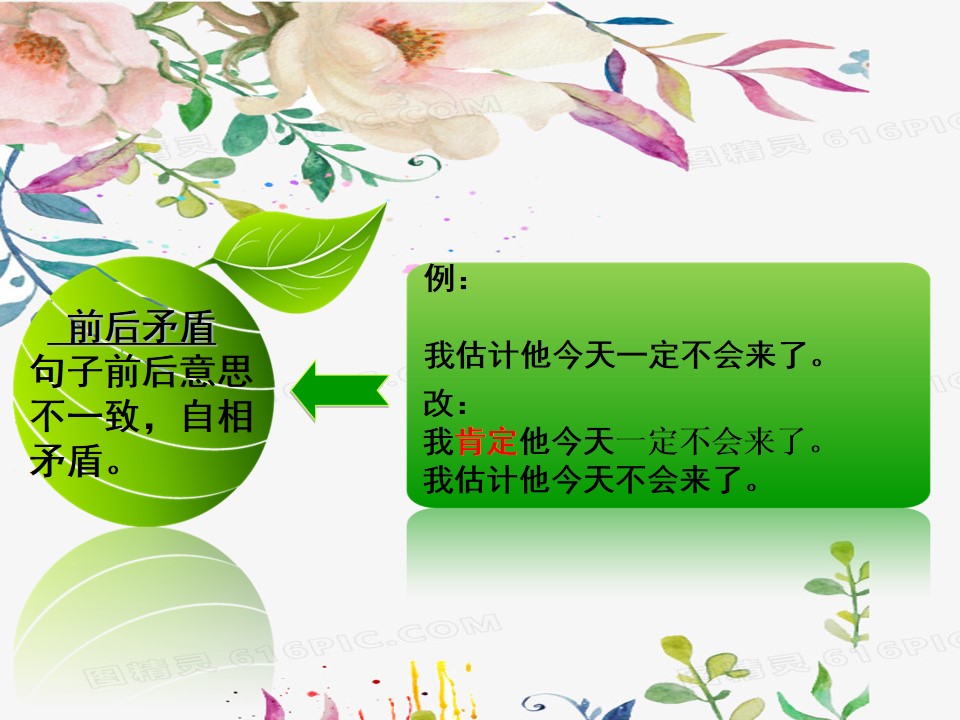 前后矛盾
句子前后意思不一致，自相矛盾。

例：

我估计他今天一定不会来了。

改：
我肯定他今天一定不会来了。
我估计他今天不会来了。

图精灵 616PIC.COM